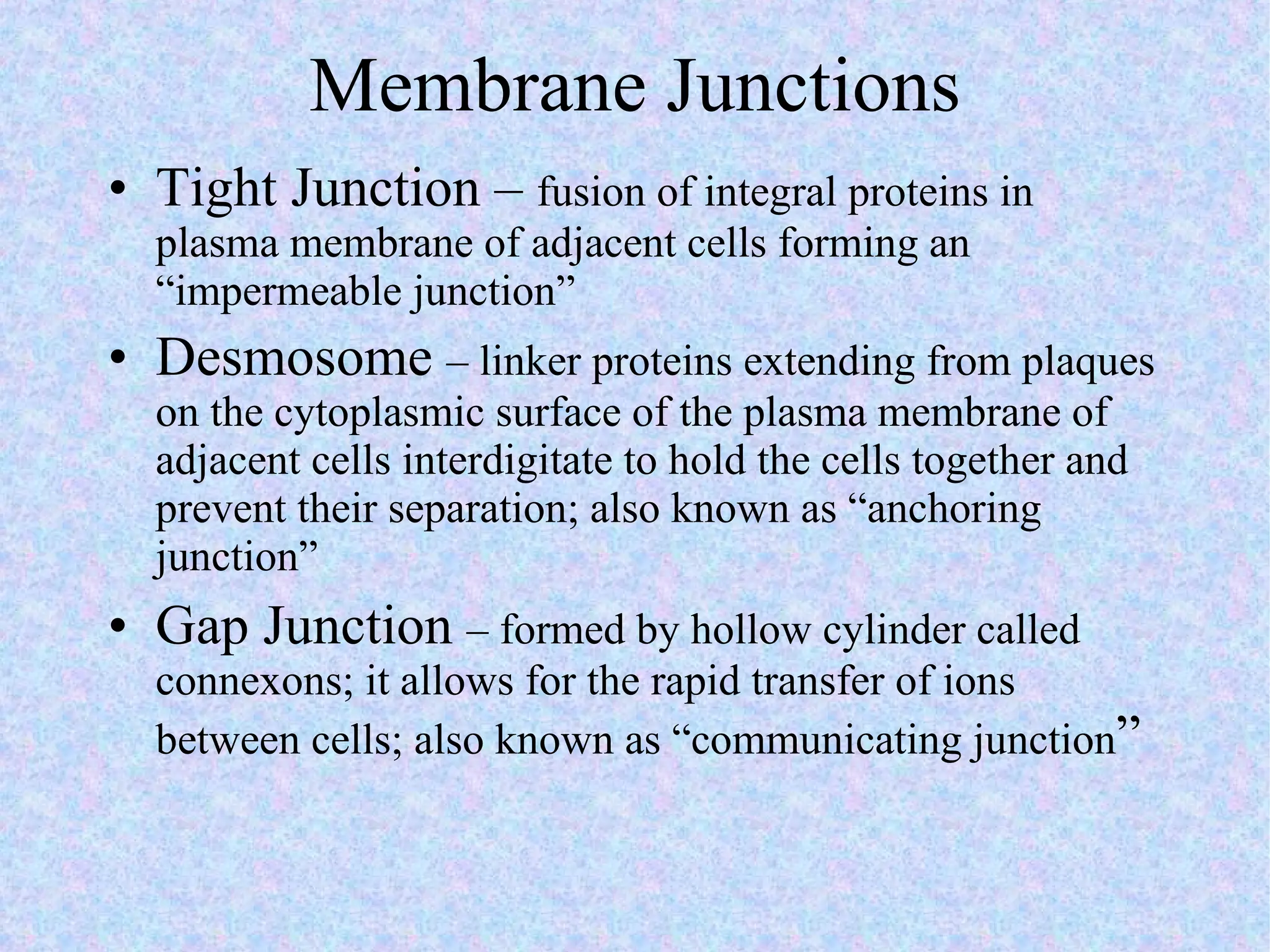 Membrane Junctions

• Tight Junction – fusion of integral proteins in plasma membrane of adjacent cells forming an “impermeable junction”

• Desmosome – linker proteins extending from plaques on the cytoplasmic surface of the plasma membrane of adjacent cells interdigitate to hold the cells together and prevent their separation; also known as “anchoring junction”

• Gap Junction – formed by hollow cylinder called connexons; it allows for the rapid transfer of ions between cells; also known as “communicating junction”